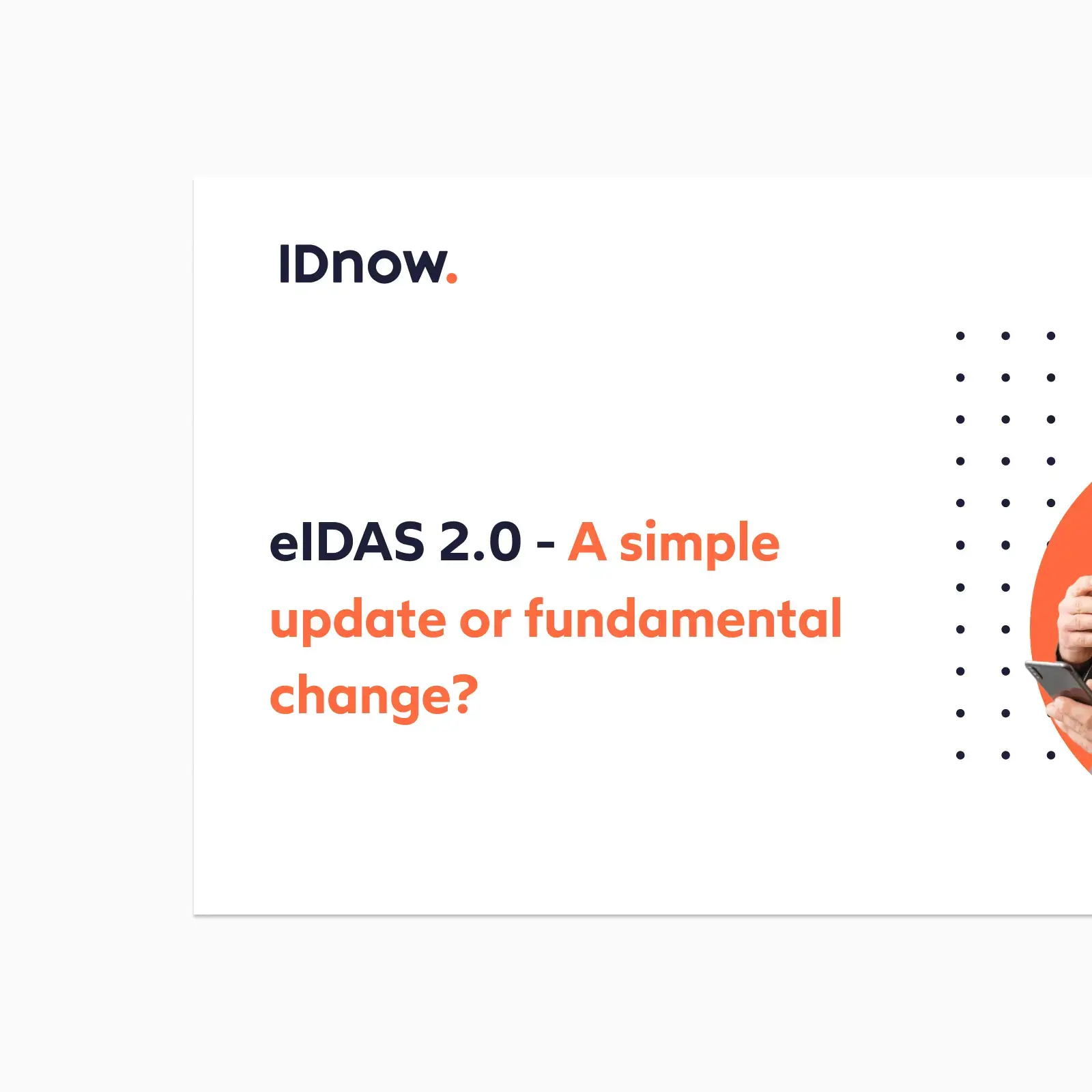 IDnow.

eIDAS 2.0 - A simple update or fundamental change?